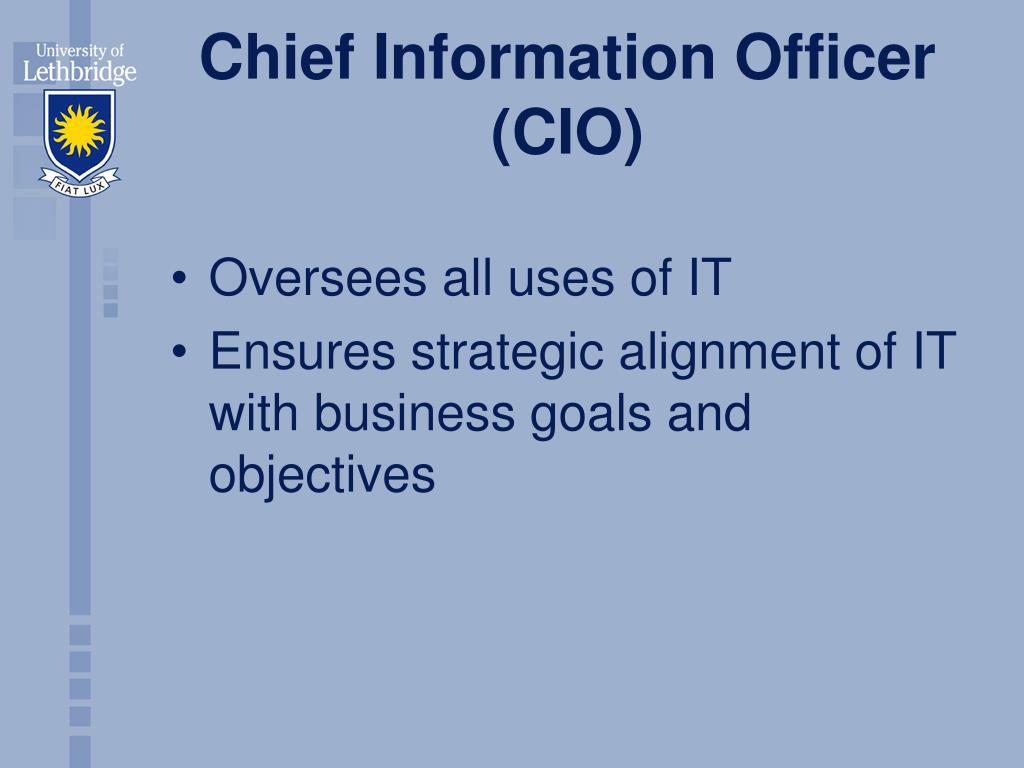 University of Lethbridge

FIAT LUX

Chief Information Officer (CIO)

• Oversees all uses of IT
• Ensures strategic alignment of IT with business goals and objectives